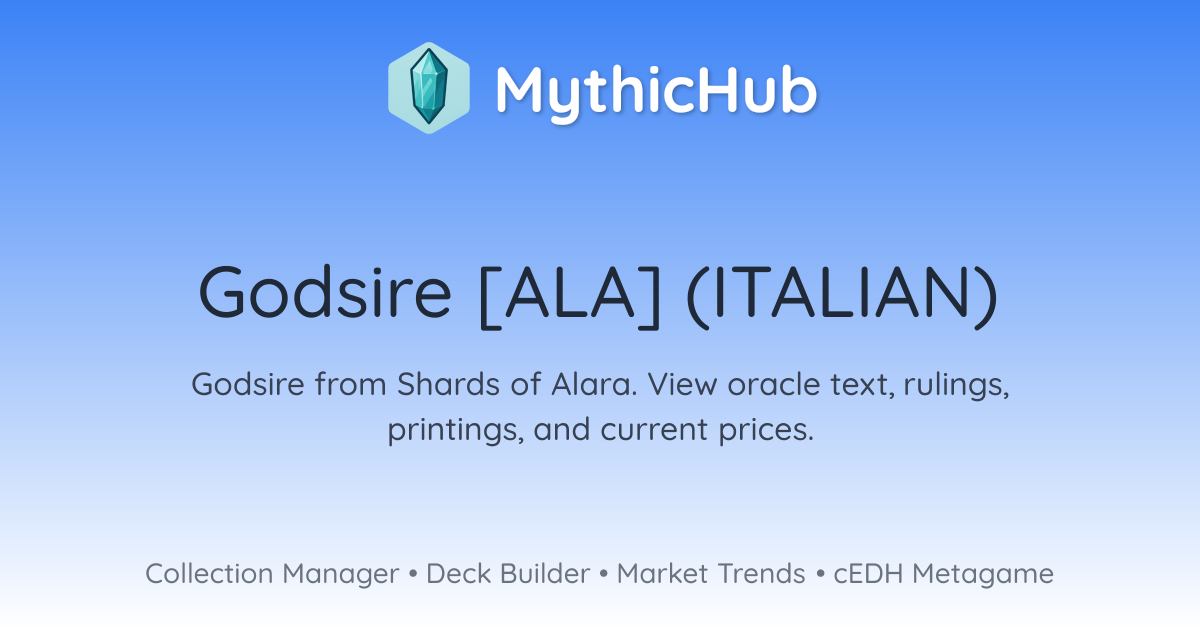 MythicHub

Godsire [ALA] (ITALIAN)

Godsire from Shards of Alara. View oracle text, rulings, printings, and current prices.

Collection Manager • Deck Builder • Market Trends • cEDH Metagame